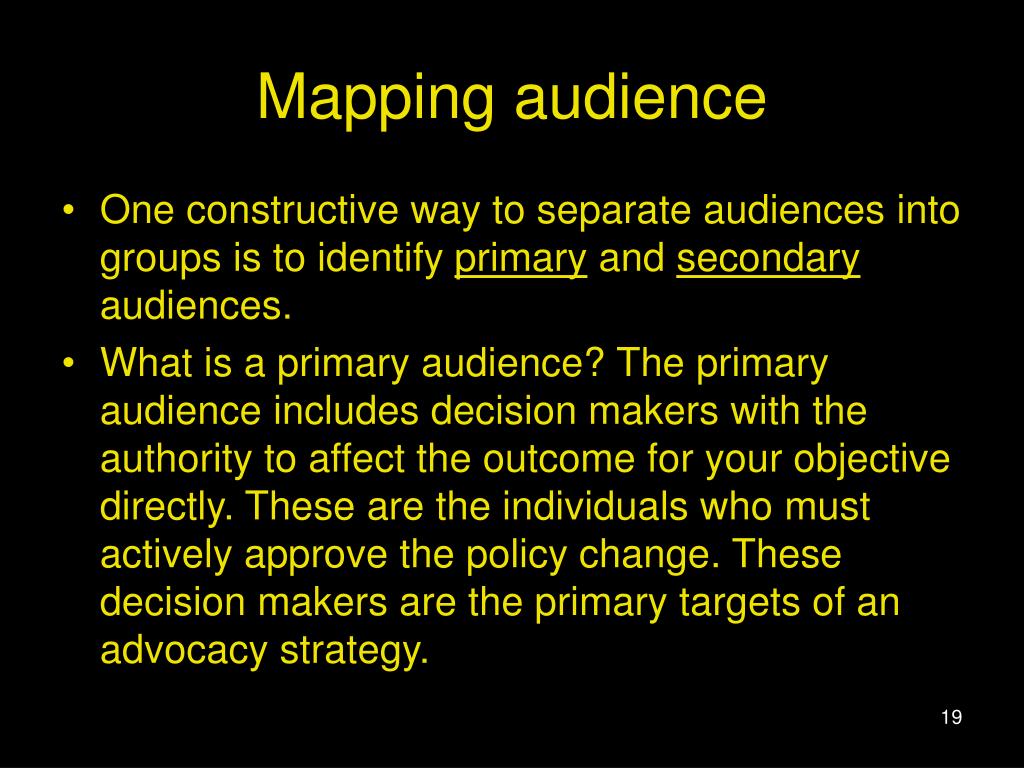 Mapping audience

• One constructive way to separate audiences into groups is to identify primary and secondary audiences.

• What is a primary audience? The primary audience includes decision makers with the authority to affect the outcome for your objective directly. These are the individuals who must actively approve the policy change. These decision makers are the primary targets of an advocacy strategy.

19